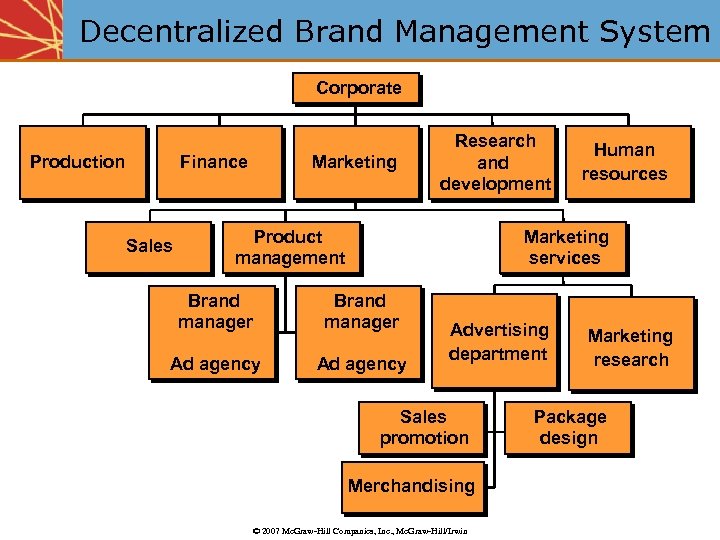 Decentralized Brand Management System

Corporate

Production

Finance

Marketing

Research and development

Human resources

Sales

Product management

Marketing services

Brand manager

Ad agency

Brand manager

Ad agency

Advertising department

Marketing research

Sales promotion

Package design

Merchandising

© 2007 McGraw-Hill Companies, Inc., McGraw-Hill/Irwin